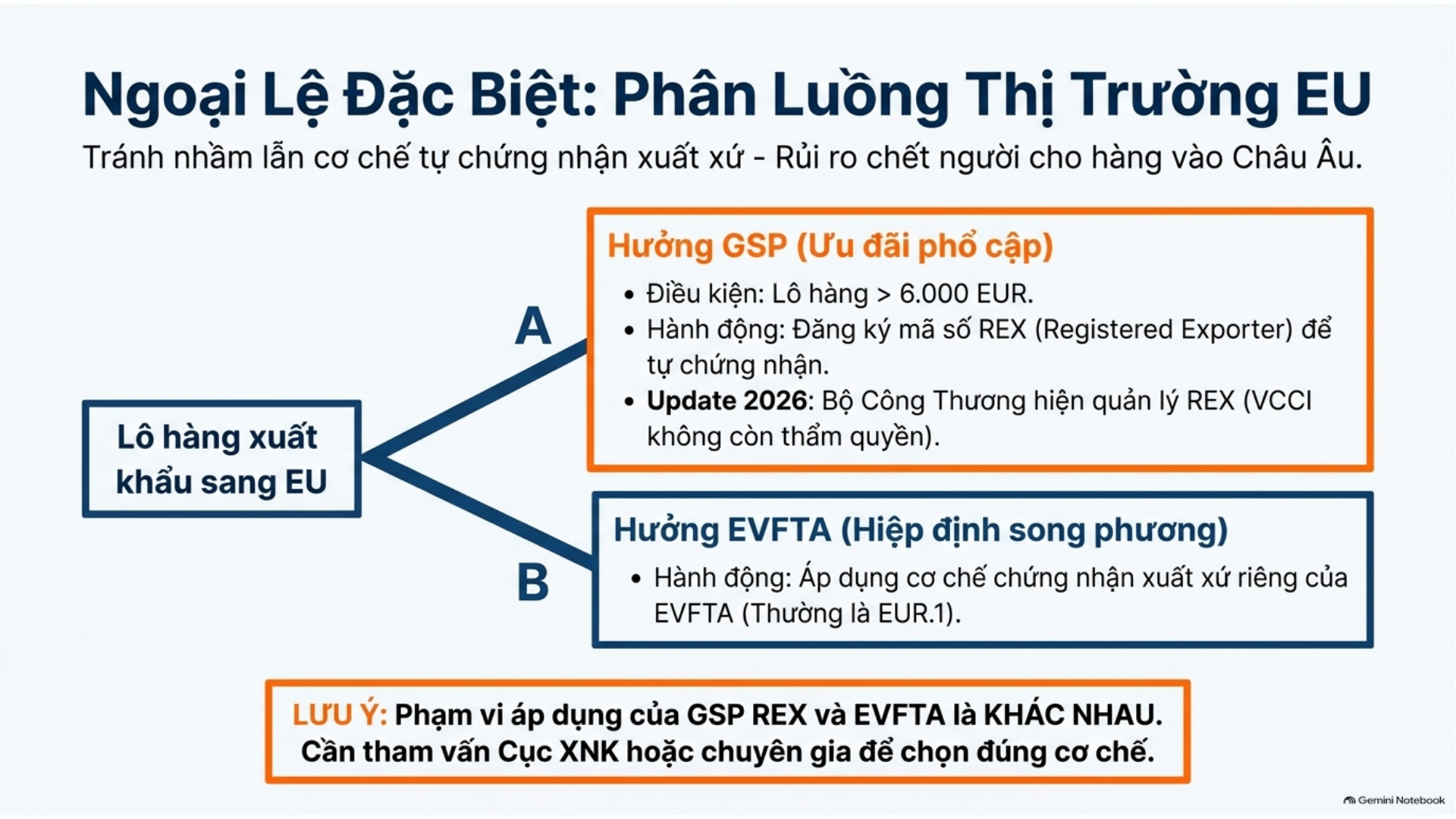 Ngoại Lệ Đặc Biệt: Phân Luồng Thị Trường EU

Tránh nhầm lẫn cơ chế tự chứng nhận xuất xứ - Rủi ro chết người cho hàng vào Châu Âu.

Lô hàng xuất khẩu sang EU

A

Hưởng GSP (Ưu đãi phổ cập)

• Điều kiện: Lô hàng > 6.000 EUR.
• Hành động: Đăng ký mã số REX (Registered Exporter) để tự chứng nhận.
• Update 2026: Bộ Công Thương hiện quản lý REX (VCCI không còn thẩm quyền).

B

Hưởng EVFTA (Hiệp định song phương)

• Hành động: Áp dụng cơ chế chứng nhận xuất xứ riêng của EVFTA (Thường là EUR.1).

LƯU Ý: Phạm vi áp dụng của GSP REX và EVFTA là KHÁC NHAU. Cần tham vấn Cục XNK hoặc chuyên gia để chọn đúng cơ chế.

Gemini Notebook